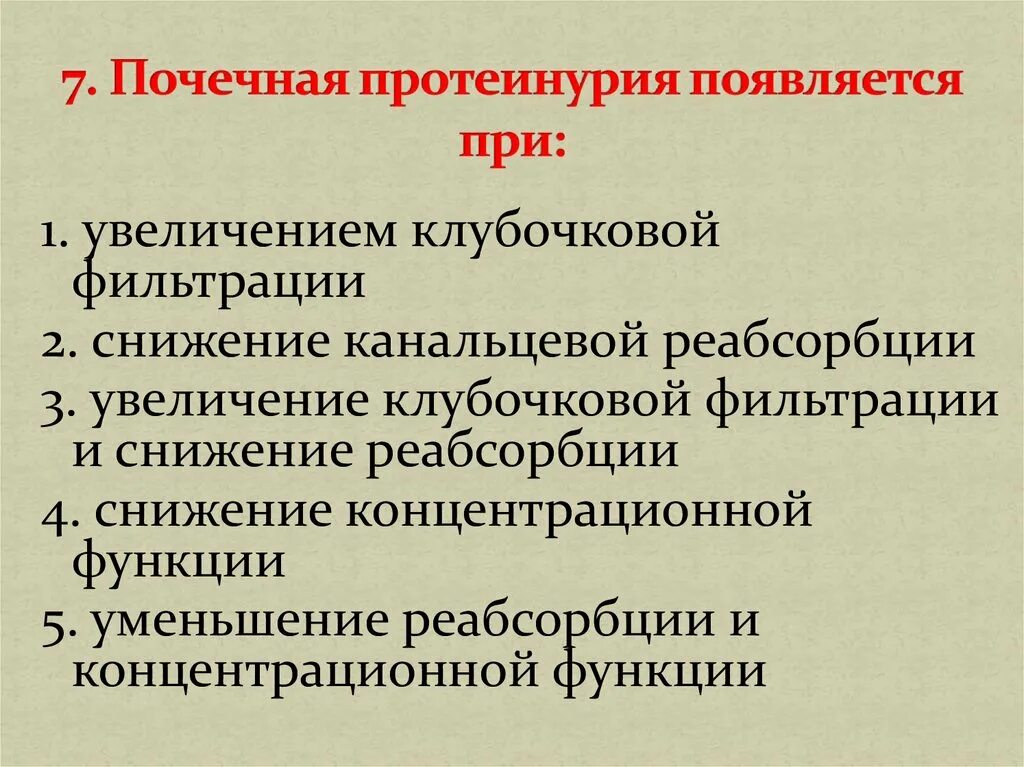 7. Почечная протеинурия появляется при:

1. увеличением клубочковой фильтрации

2. снижение канальцевой реабсорбции

3. увеличение клубочковой фильтрации и снижение реабсорбции

4. снижение концентрационной функции

5. уменьшение реабсорбции и концентрационной функции